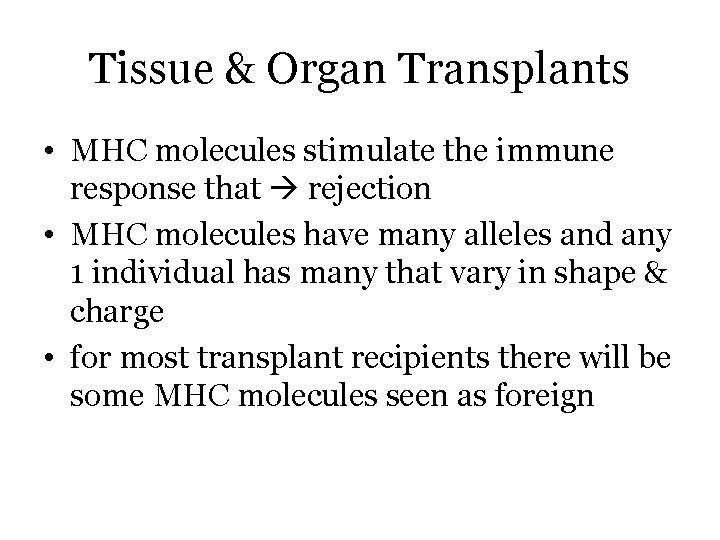 Tissue & Organ Transplants

• MHC molecules stimulate the immune response that → rejection
• MHC molecules have many alleles and any 1 individual has many that vary in shape & charge
• for most transplant recipients there will be some MHC molecules seen as foreign